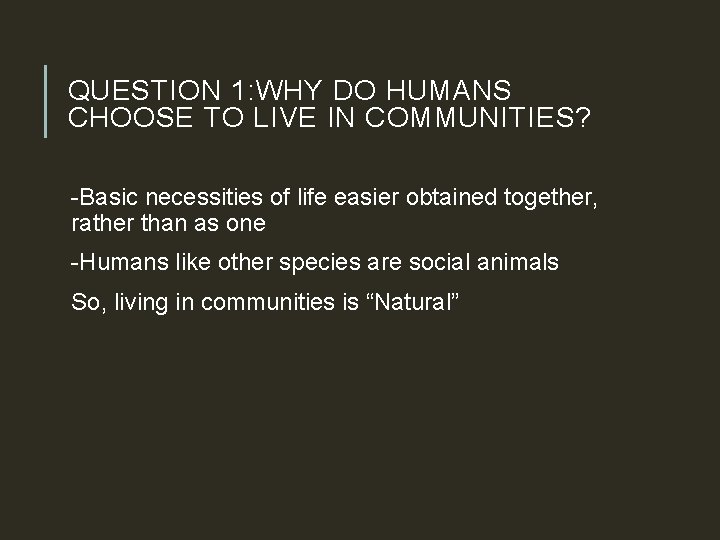 QUESTION 1:WHY DO HUMANS CHOOSE TO LIVE IN COMMUNITIES?

-Basic necessities of life easier obtained together, rather than as one

-Humans like other species are social animals

So, living in communities is “Natural”